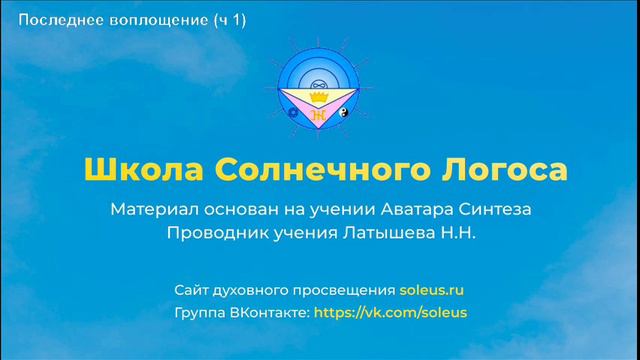 Последнее воплощение (ч 1)

Ж

Школа Солнечного Логоса

Материал основан на учении Аватара Синтеза
Проводник учения Латышева Н.Н.

Сайт духовного просвещения soleus.ru
Группа ВКонтакте: https://vk.com/soleus